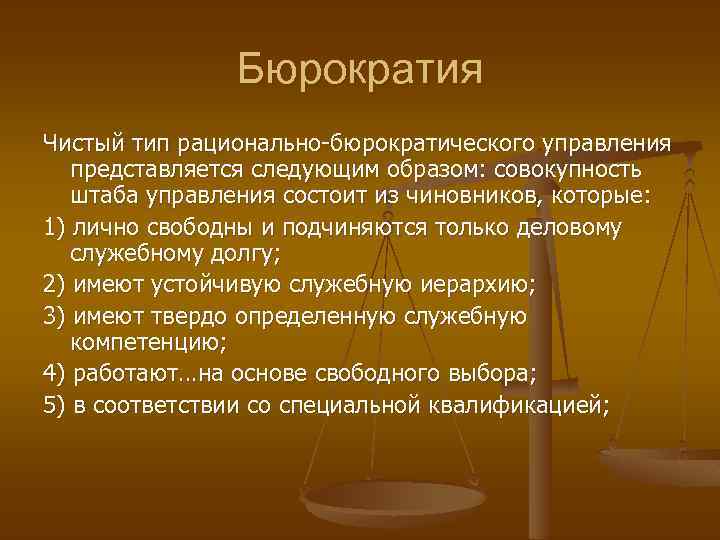 Бюрократия

Чистый тип рационально-бюрократического управления представляется следующим образом: совокупность штаба управления состоит из чиновников, которые:

1) лично свободны и подчиняются только деловому служебному долгу;

2) имеют устойчивую служебную иерархию;

3) имеют твердо определенную служебную компетенцию;

4) работают…на основе свободного выбора;

5) в соответствии со специальной квалификацией;